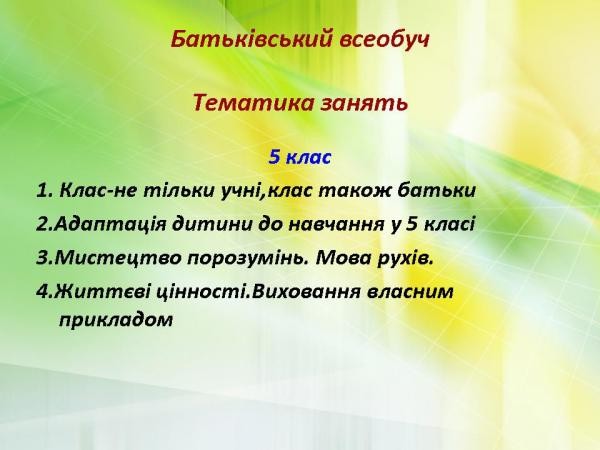 Батьківський всеобуч

Тематика занять

5 клас

1. Клас-не тільки учні,клас також батьки

2.Адаптація дитини до навчання у 5 класі

3.Мистецтво порозумінь. Мова рухів.

4.Життєві цінності.Виховання власним прикладом